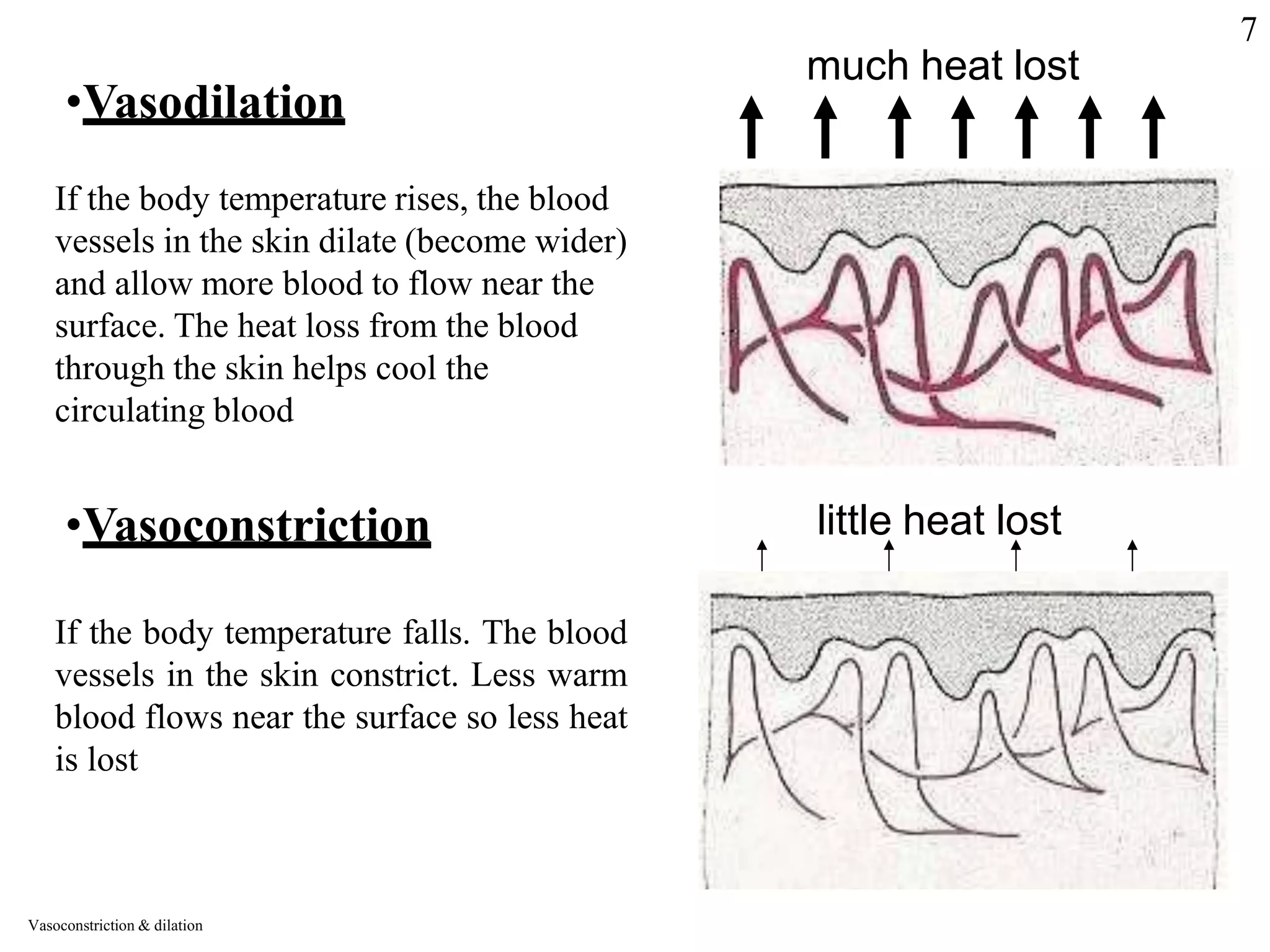 7

•Vasodilation

If the body temperature rises, the blood vessels in the skin dilate (become wider) and allow more blood to flow near the surface. The heat loss from the blood through the skin helps cool the circulating blood

much heat lost

•Vasoconstriction

If the body temperature falls. The blood vessels in the skin constrict. Less warm blood flows near the surface so less heat is lost

little heat lost

Vasoconstriction & dilation